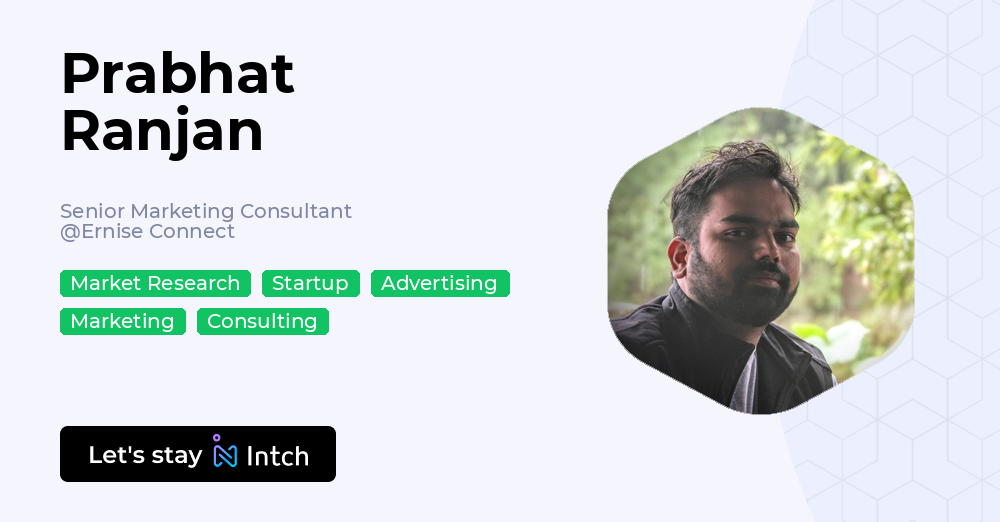 Prabhat Ranjan

Senior Marketing Consultant
@Ernise Connect

Market Research
Startup
Advertising
Marketing
Consulting

Let's stay Intch